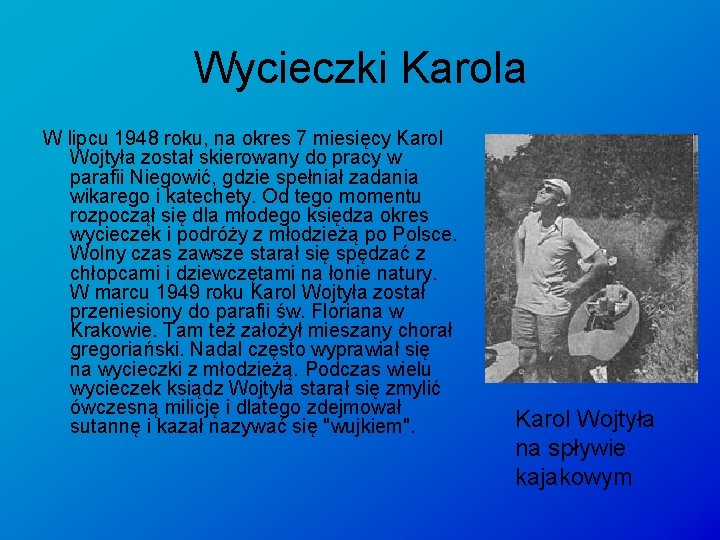 Wycieczki Karola

W lipcu 1948 roku, na okres 7 miesięcy Karol Wojtyła został skierowany do pracy w parafii Niegowić, gdzie spełniał zadania wikarego i katechety. Od tego momentu rozpoczął się dla młodego księdza okres wycieczek i podróży z młodzieżą po Polsce. Wolny czas zawsze starał się spędzać z chłopcami i dziewczętami na łonie natury. W marcu 1949 roku Karol Wojtyła został przeniesiony do parafii św. Floriana w Krakowie. Tam też założył mieszany chorał gregoriański. Nadal często wyprawiał się na wycieczki z młodzieżą. Podczas wielu wycieczek ksiądz Wojtyła starał się zmylić ówczesną milicję i dlatego zdejmował sutannę i kazał nazywać się "wujkiem".

Karol Wojtyła na spływie kajakowym